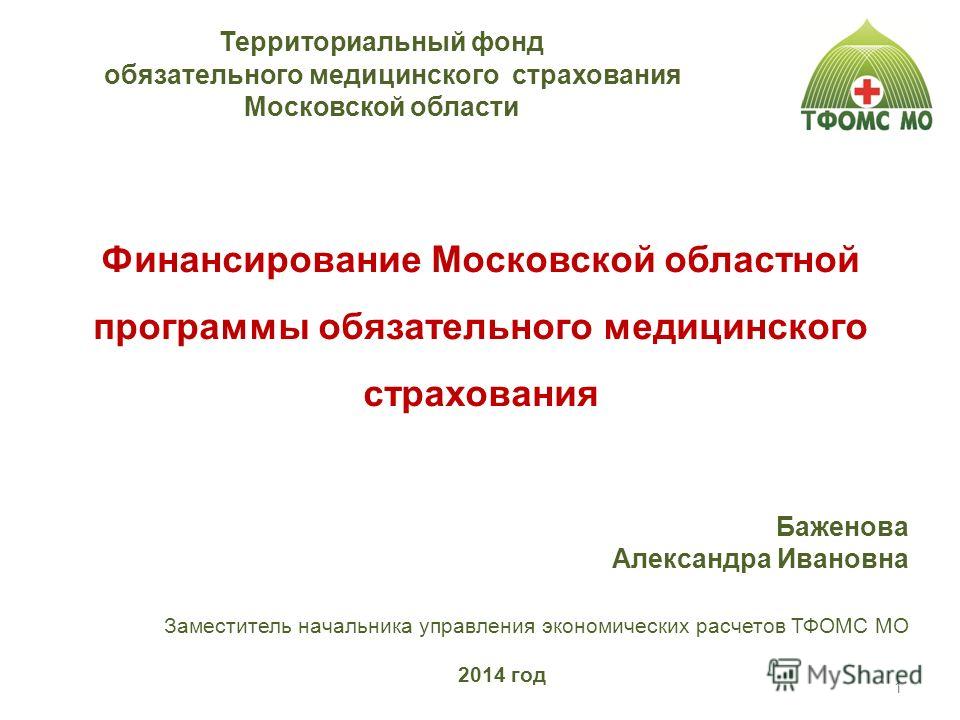 Территориальный фонд обязательного медицинского страхования Московской области

ТФОМС МО

Финансирование Московской областной программы обязательного медицинского страхования

Баженова Александра Ивановна

Заместитель начальника управления экономических расчетов ТФОМС МО

2014 год

MyShared

1